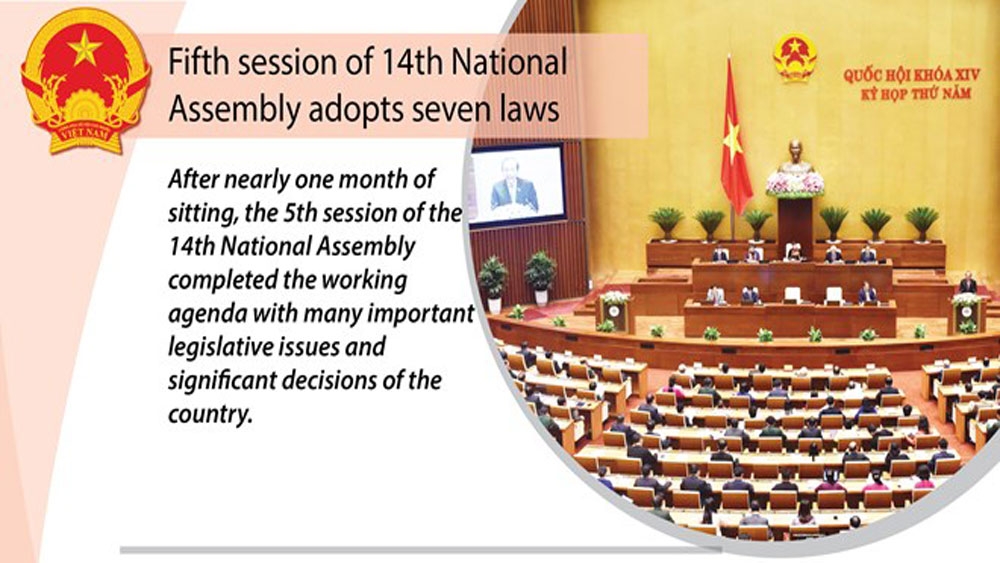 VIỆT NAM

Fifth session of 14th National Assembly adopts seven laws

After nearly one month of sitting, the 5th session of the 14th National Assembly completed the working agenda with many important legislative issues and significant decisions of the country.

QUỐC HỘI KHÓA XIV
KỲ HỌP THỨ NĂM